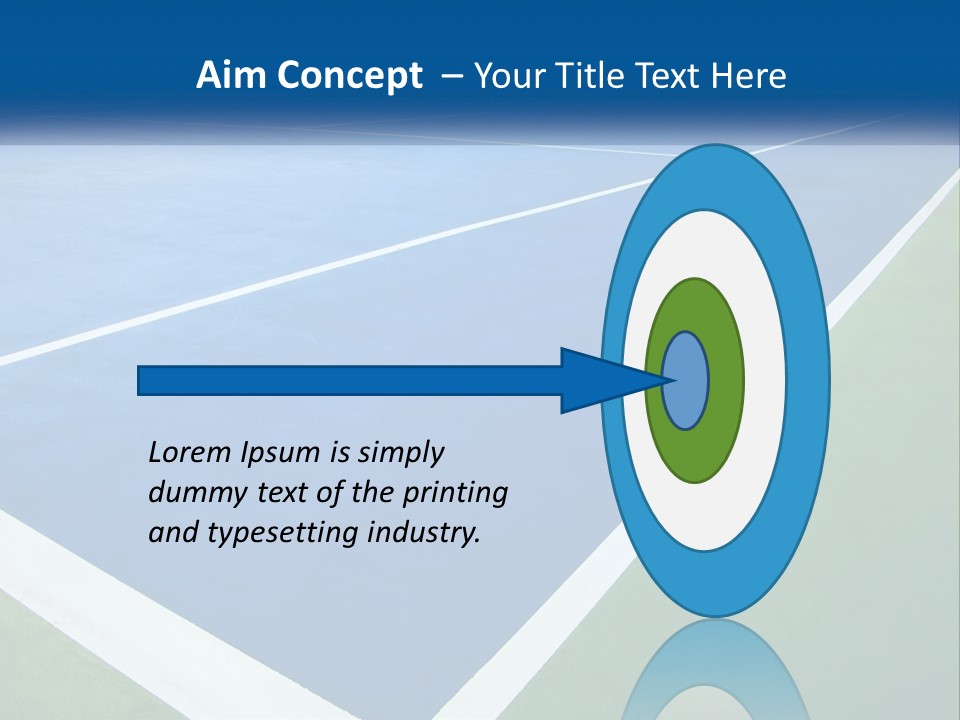 Aim Concept – Your Title Text Here

Lorem Ipsum is simply dummy text of the printing and typesetting industry.